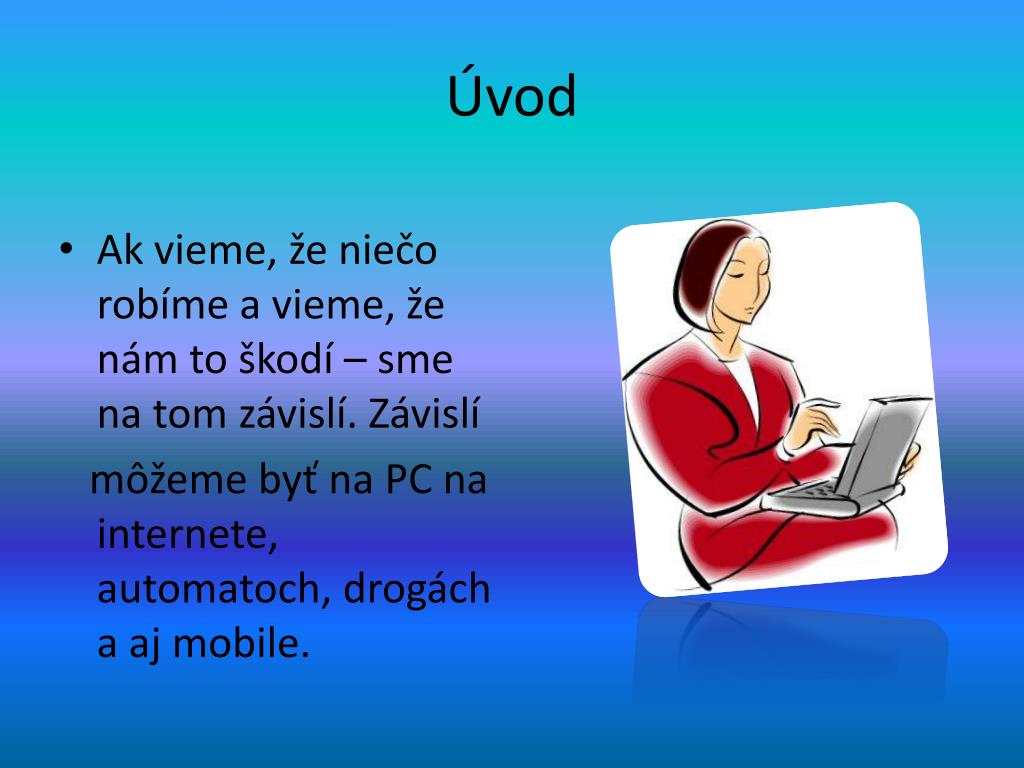 Úvod

• Ak vieme, že niečo robíme a vieme, že nám to škodí – sme na tom závislí. Závislí môžeme byť na PC na internete, automatoch, drogách a aj mobile.